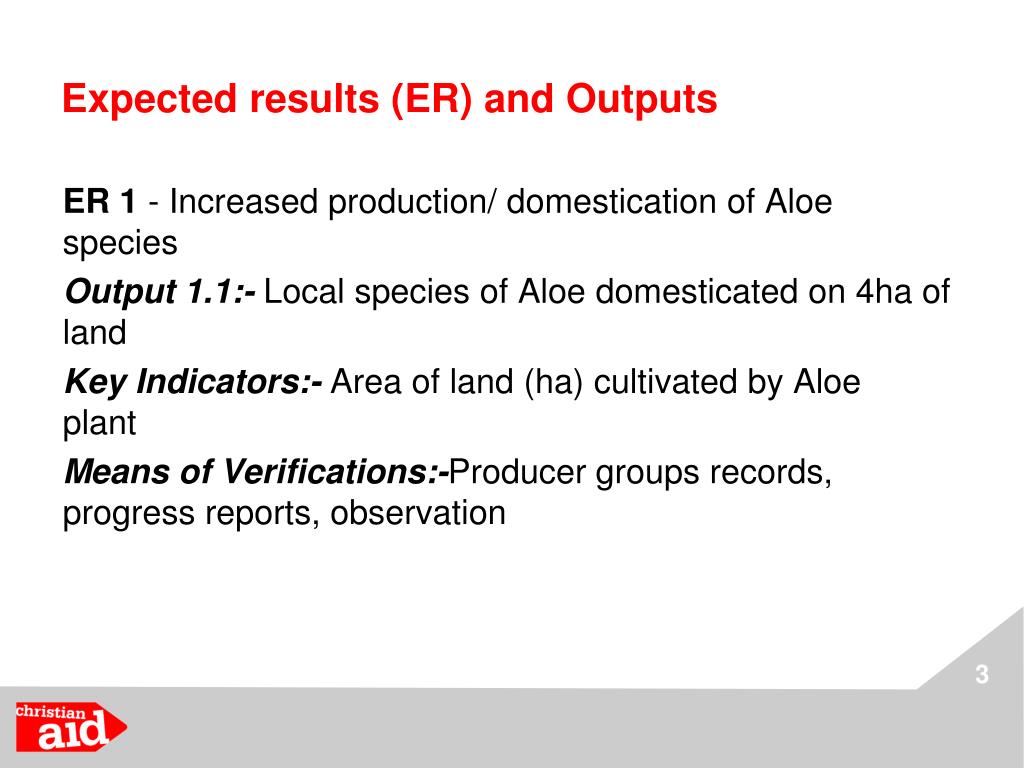 Expected results (ER) and Outputs

ER 1 - Increased production/ domestication of Aloe species

Output 1.1:- Local species of Aloe domesticated on 4ha of land

Key Indicators:- Area of land (ha) cultivated by Aloe plant

Means of Verifications:-Producer groups records, progress reports, observation

3

christian aid